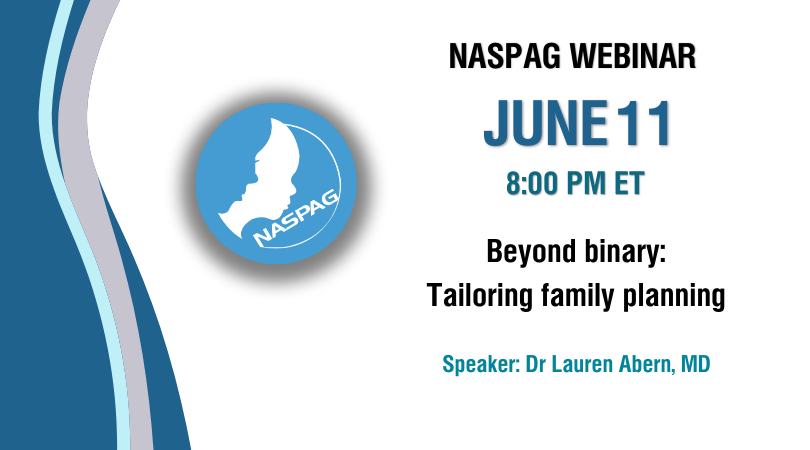 NASPAG

NASPAG WEBINAR

JUNE 11

8:00 PM ET

Beyond binary:
Tailoring family planning

Speaker: Dr Lauren Abern, MD